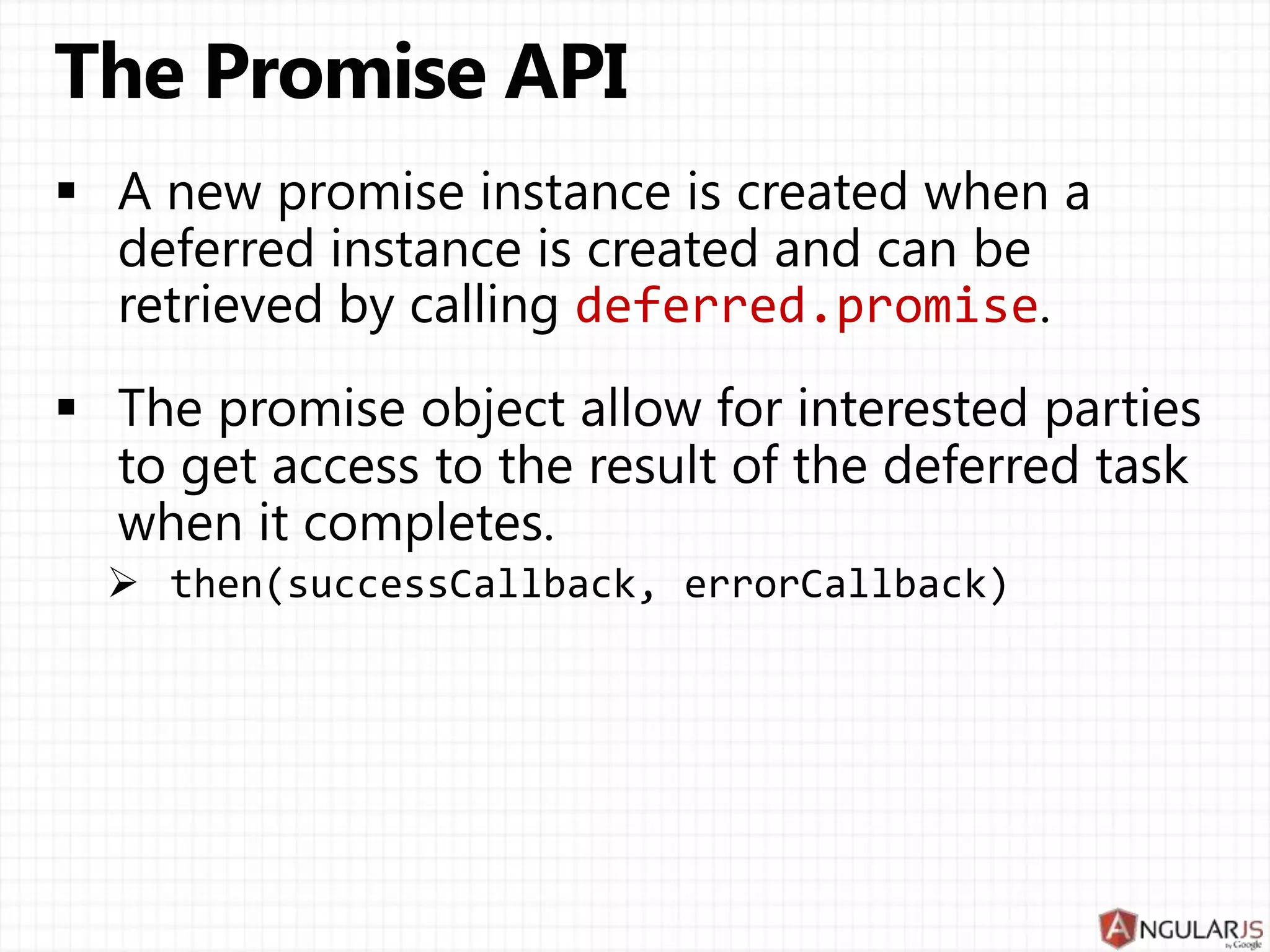 The Promise API

▪ A new promise instance is created when a deferred instance is created and can be retrieved by calling deferred.promise.

▪ The promise object allow for interested parties to get access to the result of the deferred task when it completes.

➢ then(successCallback, errorCallback)

ANGULARJS by Google